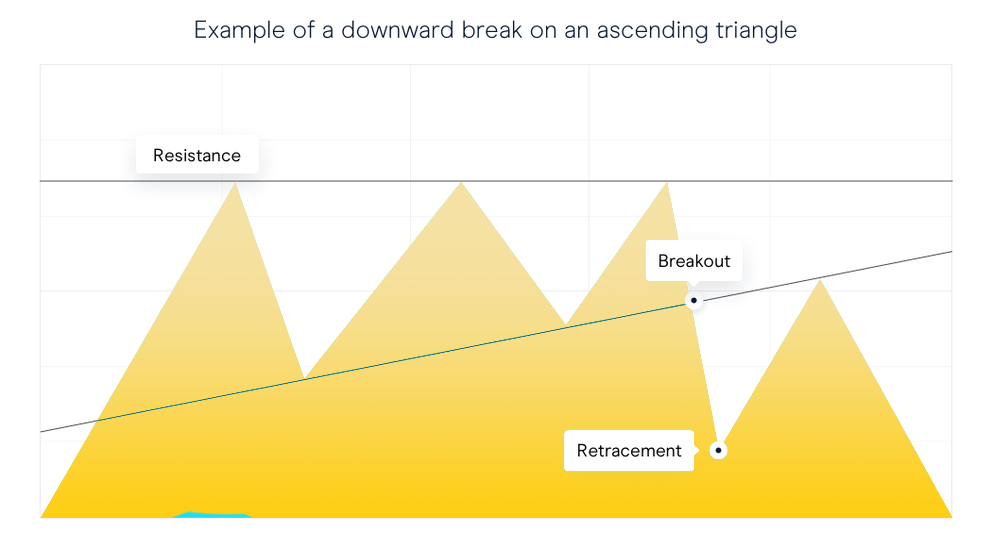 Example of a downward break on an ascending triangle

Resistance

Breakout

Retracement